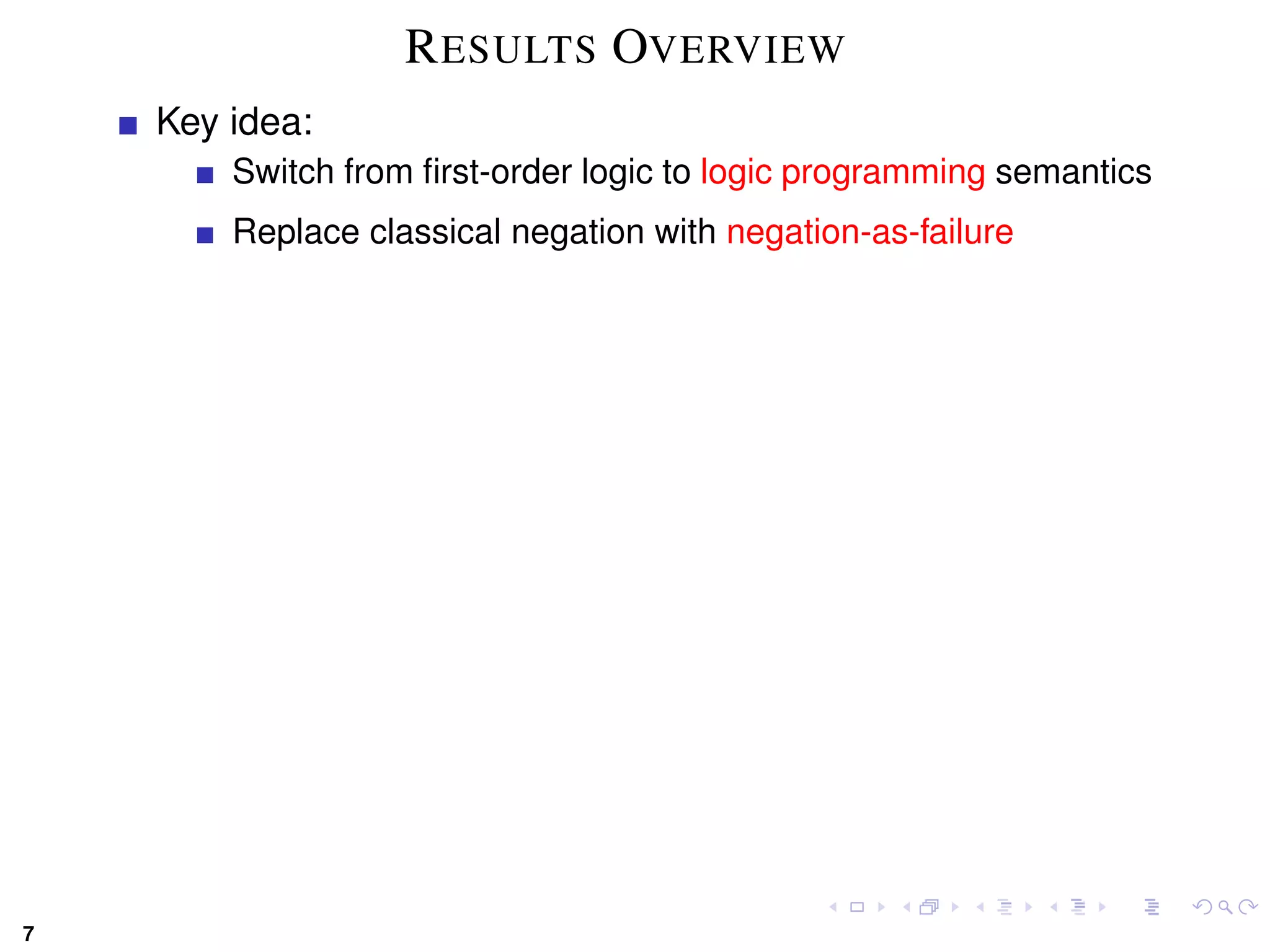 RESULTS OVERVIEW

Key idea:

Switch from first-order logic to logic programming semantics

Replace classical negation with negation-as-failure

7